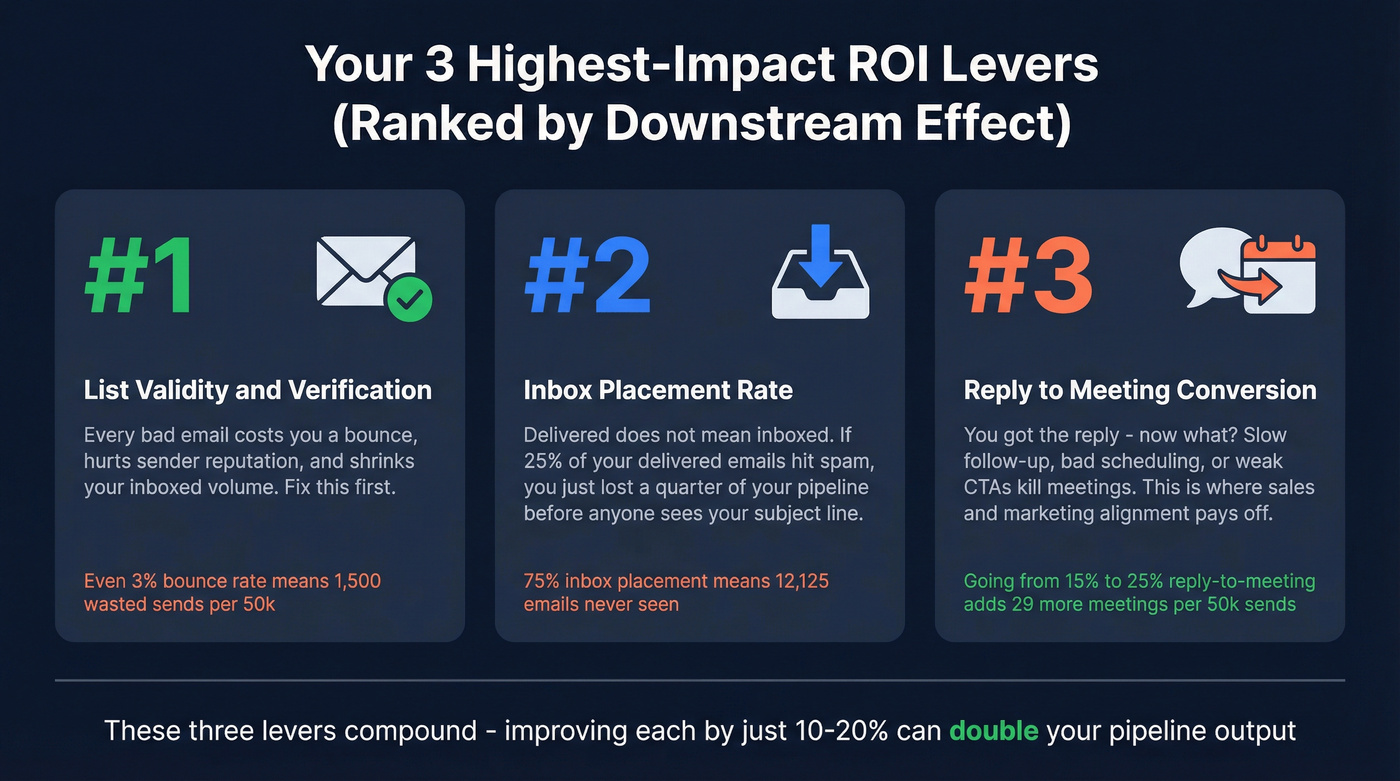 Your 3 Highest-Impact ROI Levers
(Ranked by Downstream Effect)

#1

List Validity and Verification

Every bad email costs you a bounce, hurts sender reputation, and shrinks your inboxed volume. Fix this first.

Even 3% bounce rate means 1,500 wasted sends per 50k

#2

Inbox Placement Rate

Delivered does not mean inboxed. If 25% of your delivered emails hit spam, you just lost a quarter of your pipeline before anyone sees your subject line.

75% inbox placement means 12,125 emails never seen

#3

Reply to Meeting Conversion

You got the reply - now what? Slow follow-up, bad scheduling, or weak CTAs kill meetings. This is where sales and marketing alignment pays off.

Going from 15% to 25% reply-to-meeting adds 29 more meetings per 50k sends

These three levers compound - improving each by just 10-20% can double your pipeline output